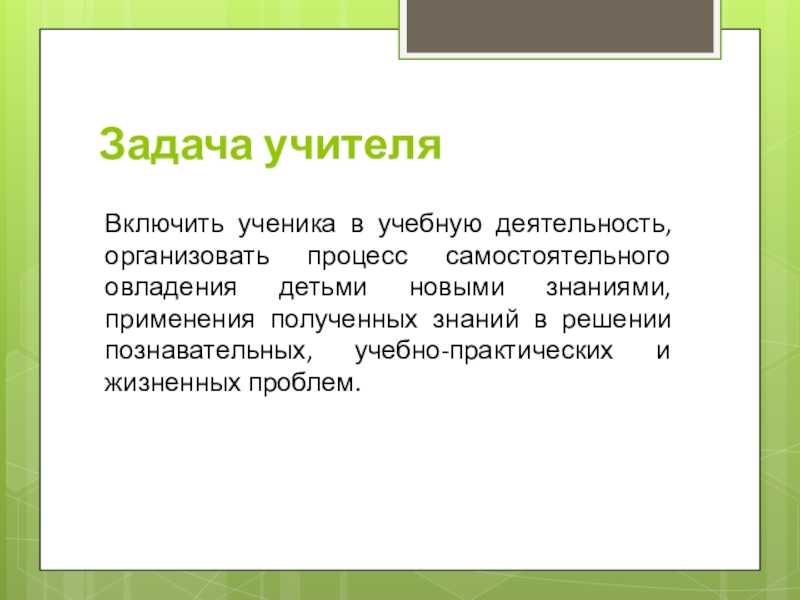 Задача учителя

Включить ученика в учебную деятельность, организовать процесс самостоятельного овладения детьми новыми знаниями, применения полученных знаний в решении познавательных, учебно-практических и жизненных проблем.